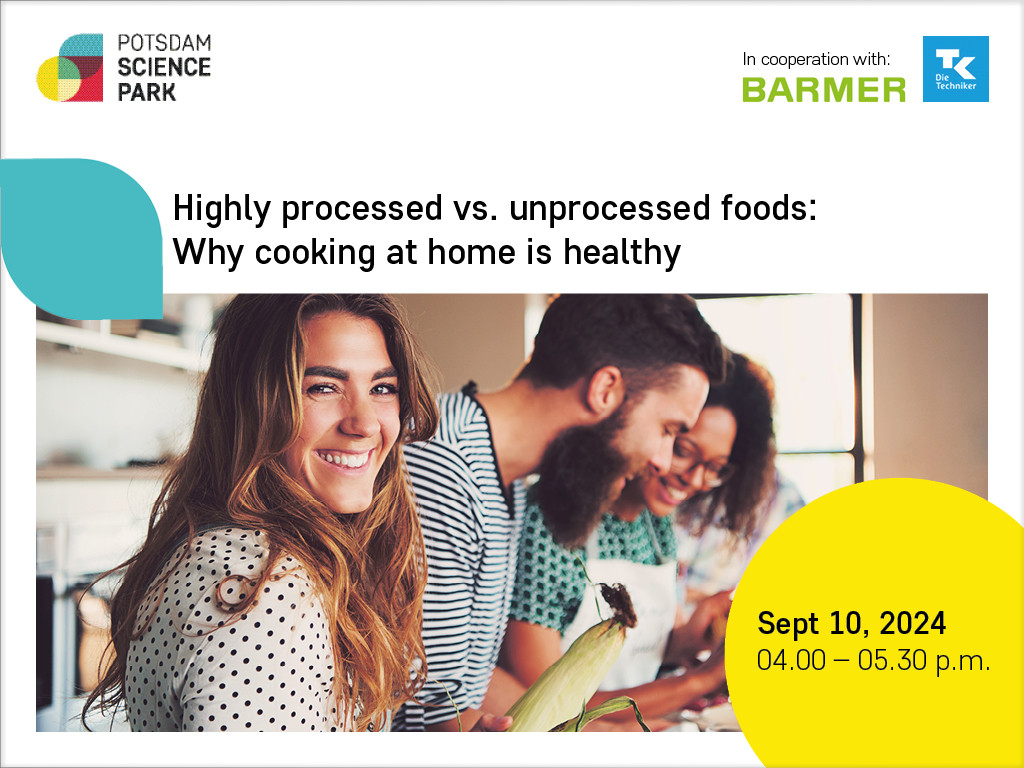 POTSDAM
SCIENCE
PARK

In cooperation with:
BARMER
TK Die Techniker

Highly processed vs. unprocessed foods:
Why cooking at home is healthy

Sept 10, 2024
04.00 – 05.30 p.m.